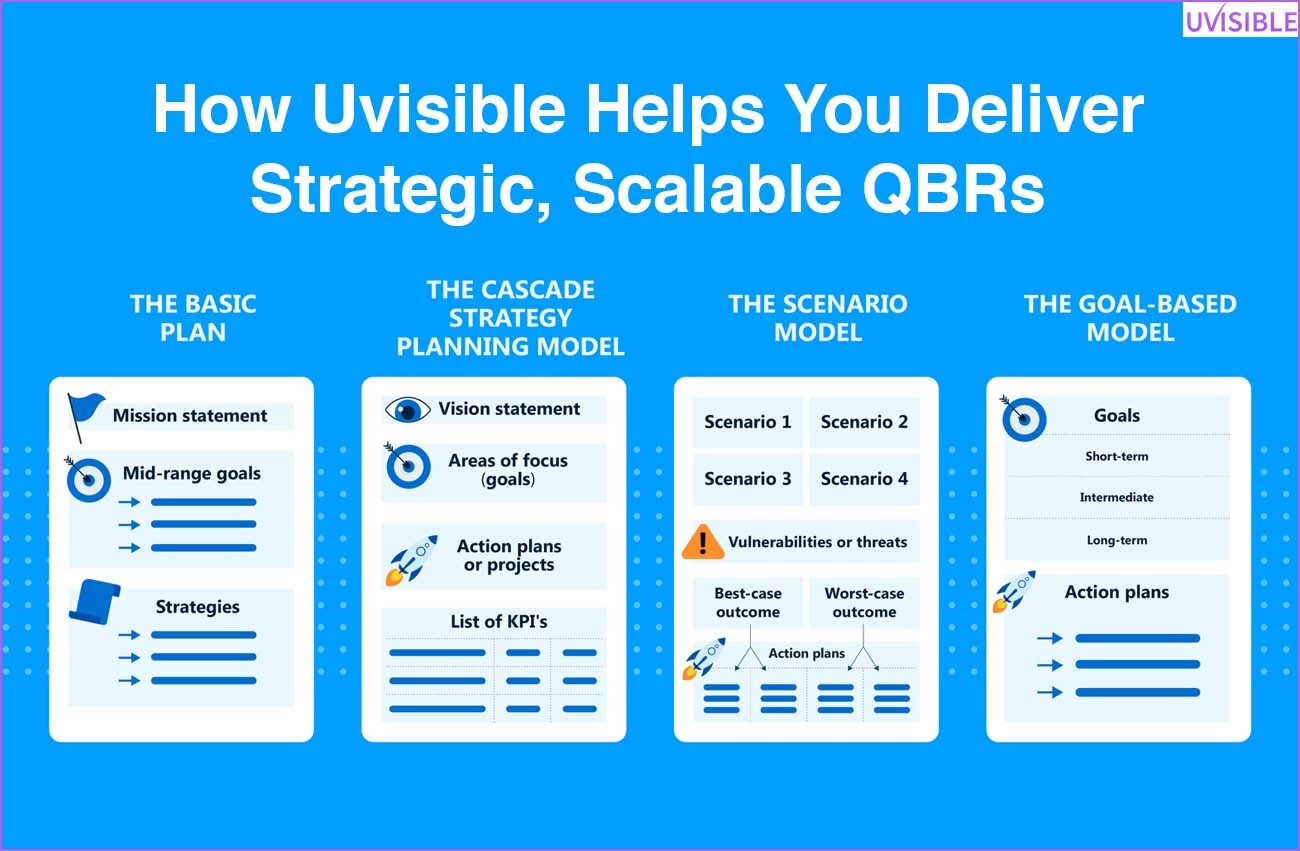 UVISIBLE

How Uvisible Helps You Deliver Strategic, Scalable QBRs

THE BASIC PLAN

Mission statement

Mid-range goals

Strategies

THE CASCADE STRATEGY PLANNING MODEL

Vision statement

Areas of focus (goals)

Action plans or projects

List of KPI's

THE SCENARIO MODEL

Scenario 1

Scenario 2

Scenario 3

Scenario 4

Vulnerabilities or threats

Best-case outcome

Worst-case outcome

Action plans

THE GOAL-BASED MODEL

Goals

Short-term

Intermediate

Long-term

Action plans